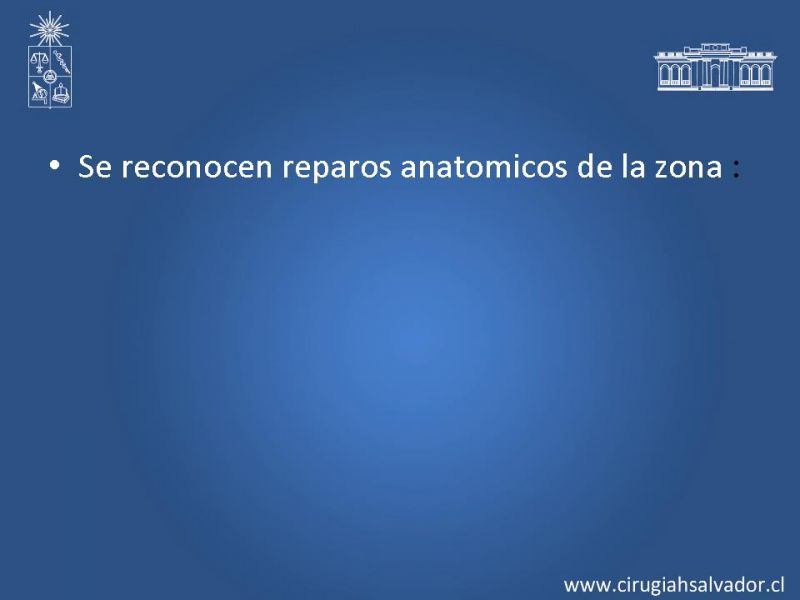 • Se reconocen reparos anatomicos de la zona :

www.cirugiahsalvador.cl